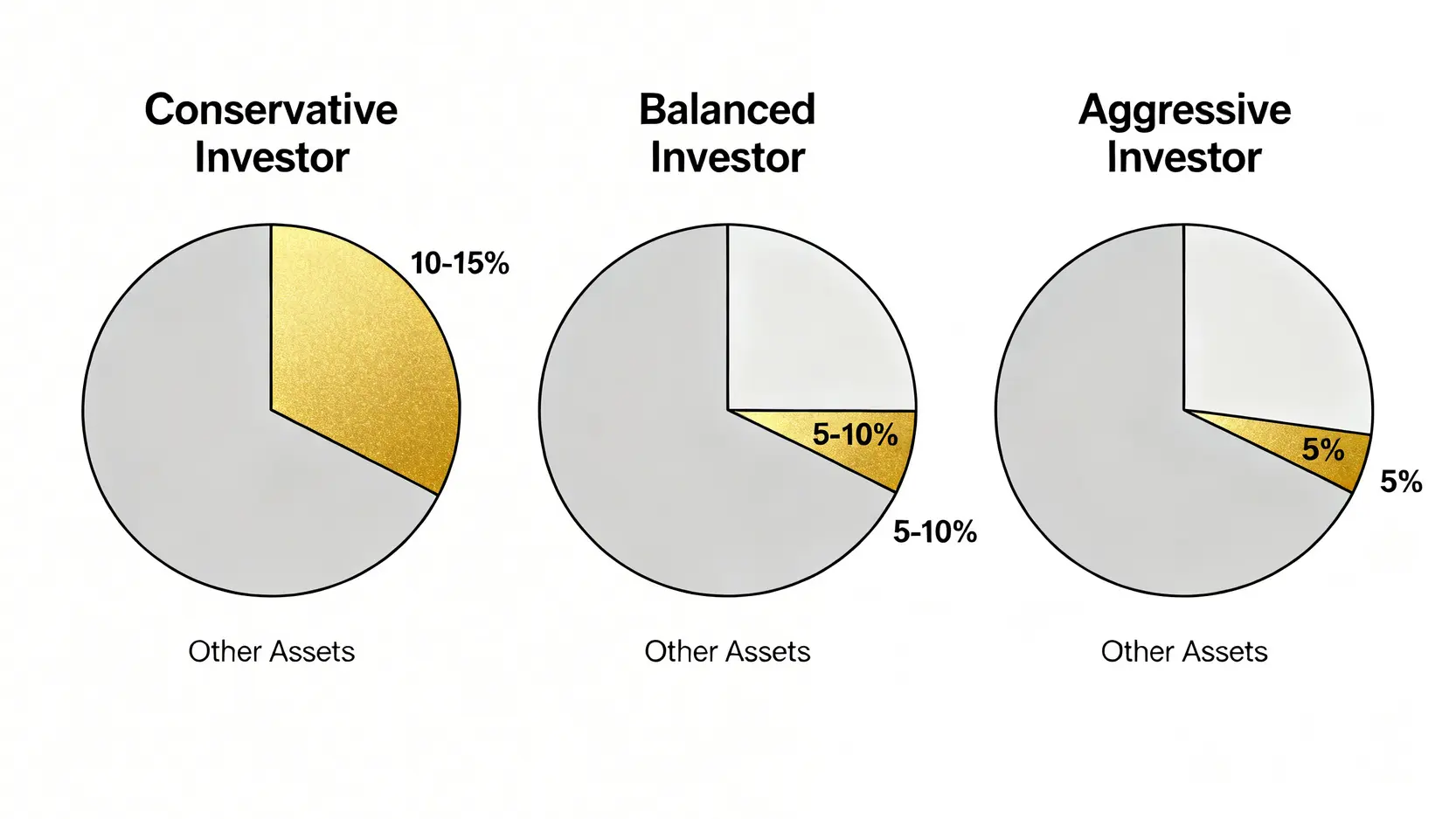 Conservative Investor

10-15%

Other Assets

Balanced Investor

5-10%

5-10%

Other Assets

Aggressive Investor

5%

5%

Other Assets